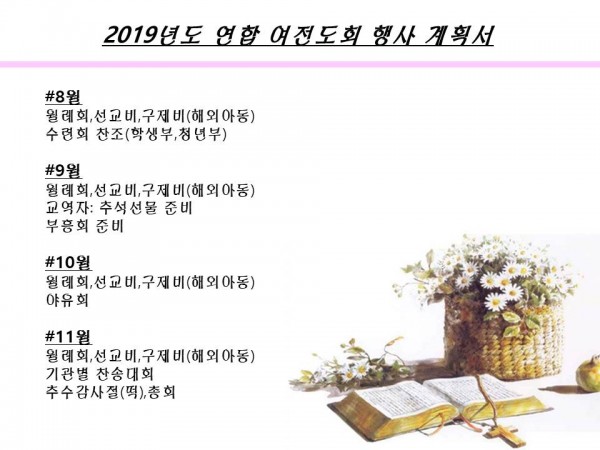 2019년도 연합 여전도회 행사 계획서

#8월
월례회,선교비,구제비(해외아동)
수련회 찬조(학생부,청년부)

#9월
월례회,선교비,구제비(해외아동)
교역자: 추석선물 준비
부흥회 준비

#10월
월례회,선교비,구제비(해외아동)
야유회

#11월
월례회,선교비,구제비(해외아동)
기관별 찬송대회
추수감사절(떡),총회